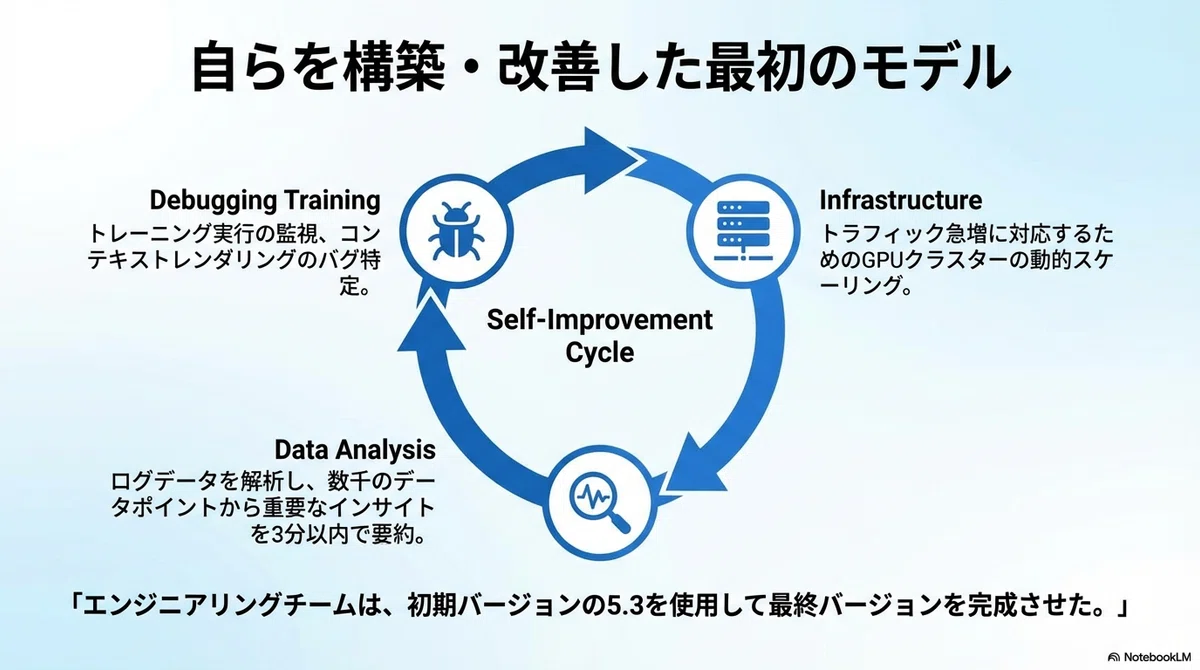 自らを構築・改善した最初のモデル

Debugging Training
トレーニング実行の監視、コンテキストレンダリングのバグ特定。

Infrastructure
トラフィック急増に対応するためのGPUクラスターの動的スケーリング。

Self-Improvement Cycle

Data Analysis
ログデータを解析し、数千のデータポイントから重要なインサイトを3分以内で要約。

「エンジニアリングチームは、初期バージョンの5.3を使用して最終バージョンを完成させた。」

NotebookLM